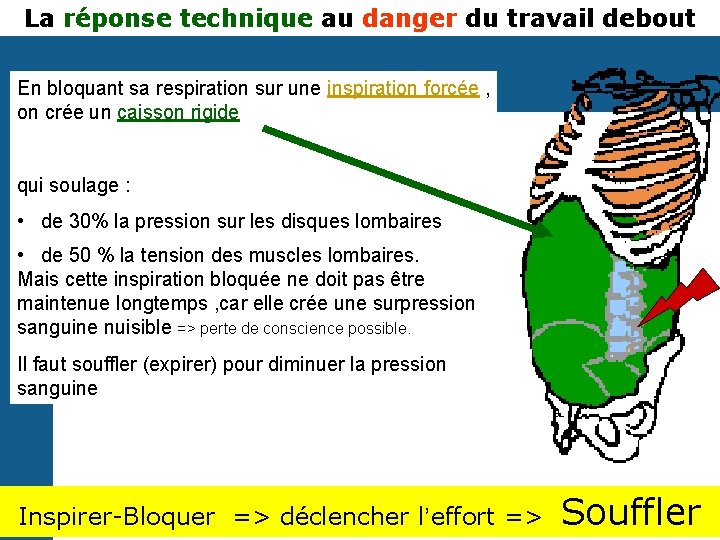 La réponse technique au danger du travail debout

En bloquant sa respiration sur une inspiration forcée , on crée un caisson rigide

qui soulage :

• de 30% la pression sur les disques lombaires

• de 50 % la tension des muscles lombaires.
Mais cette inspiration bloquée ne doit pas être maintenue longtemps ,car elle crée une surpression sanguine nuisible => perte de conscience possible.

Il faut souffler (expirer) pour diminuer la pression sanguine

Inspirer-Bloquer => déclencher l'effort => Souffler